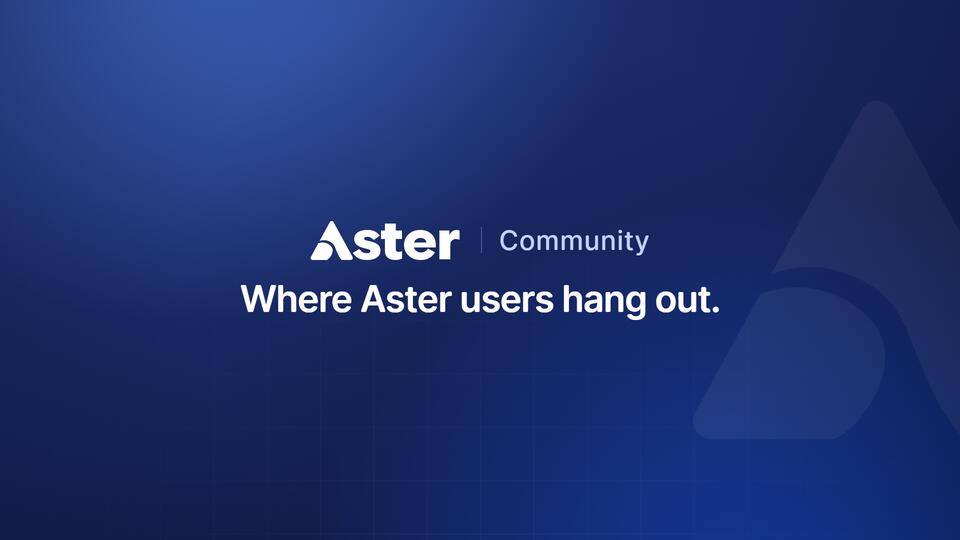 Aster | Community

Where Aster users hang out.